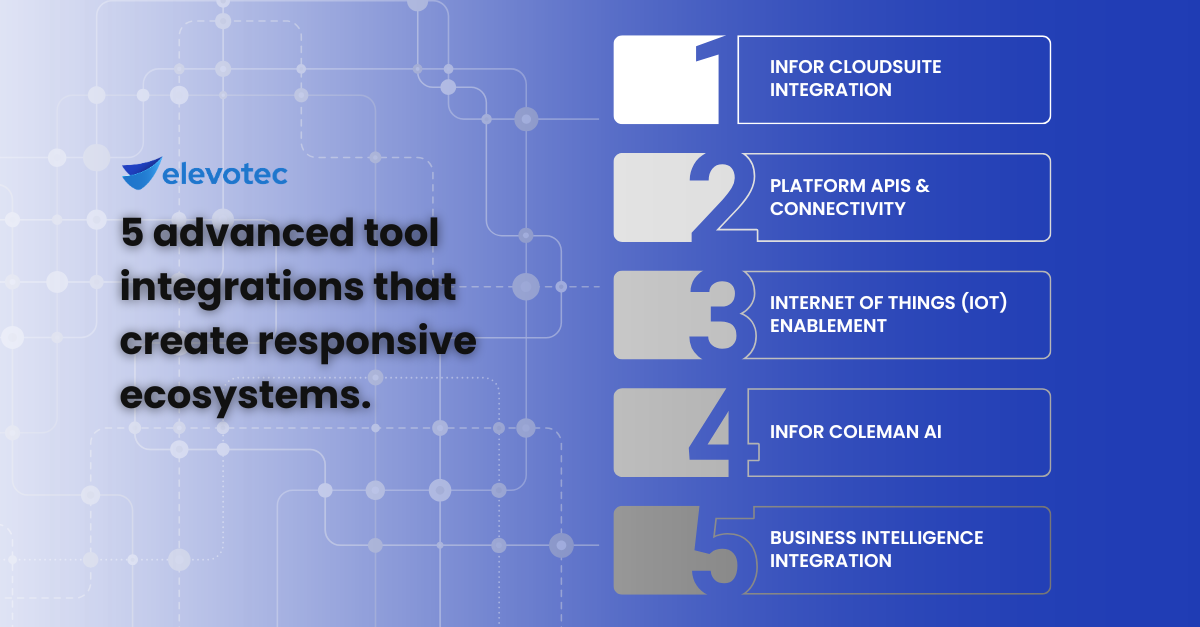 elevotec

5 advanced tool integrations that create responsive ecosystems.

1 INFOR CLOUDSUITE INTEGRATION

2 PLATFORM APIS & CONNECTIVITY

3 INTERNET OF THINGS (IOT) ENABLEMENT

4 INFOR COLEMAN AI

5 BUSINESS INTELLIGENCE INTEGRATION